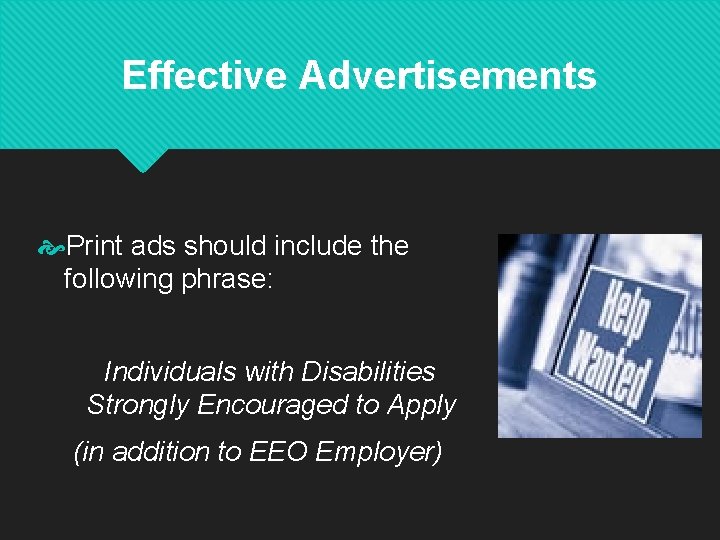 Effective Advertisements

Print ads should include the following phrase:

Individuals with Disabilities Strongly Encouraged to Apply

(in addition to EEO Employer)

Help Wanted